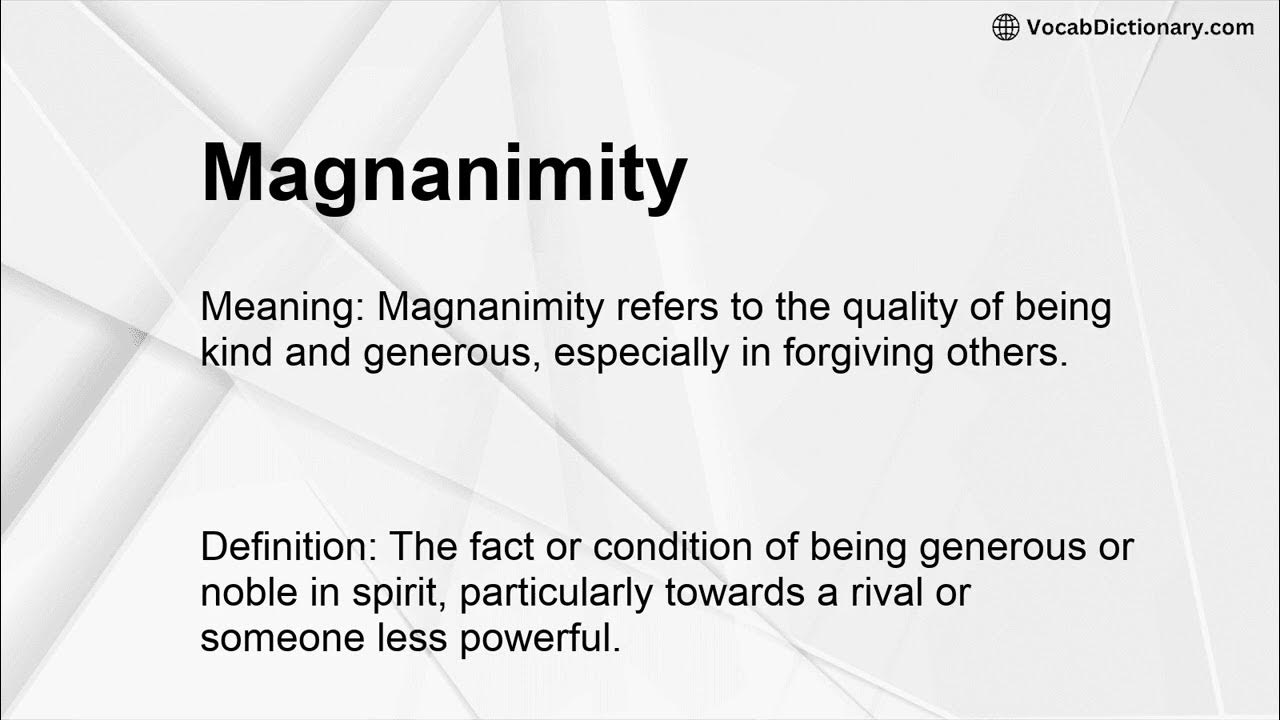 VocabDictionary.com

Magnanimity

Meaning: Magnanimity refers to the quality of being kind and generous, especially in forgiving others.

Definition: The fact or condition of being generous or noble in spirit, particularly towards a rival or someone less powerful.